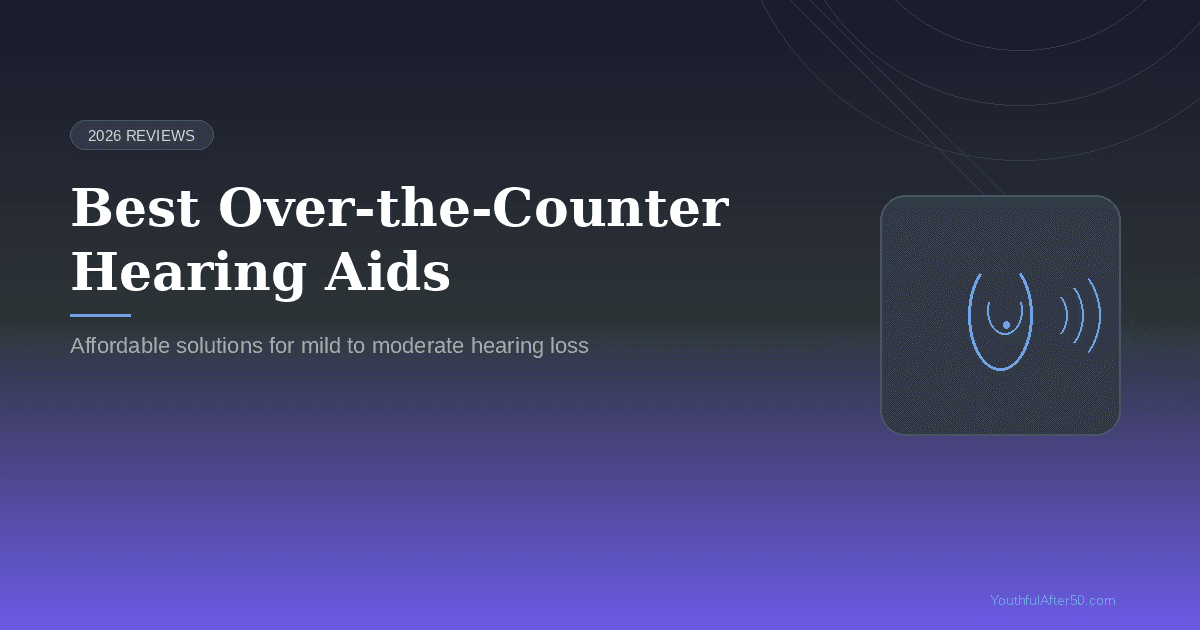 2026 REVIEWS

Best Over-the-Counter Hearing Aids

Affordable solutions for mild to moderate hearing loss

YouthfulAfter50.com